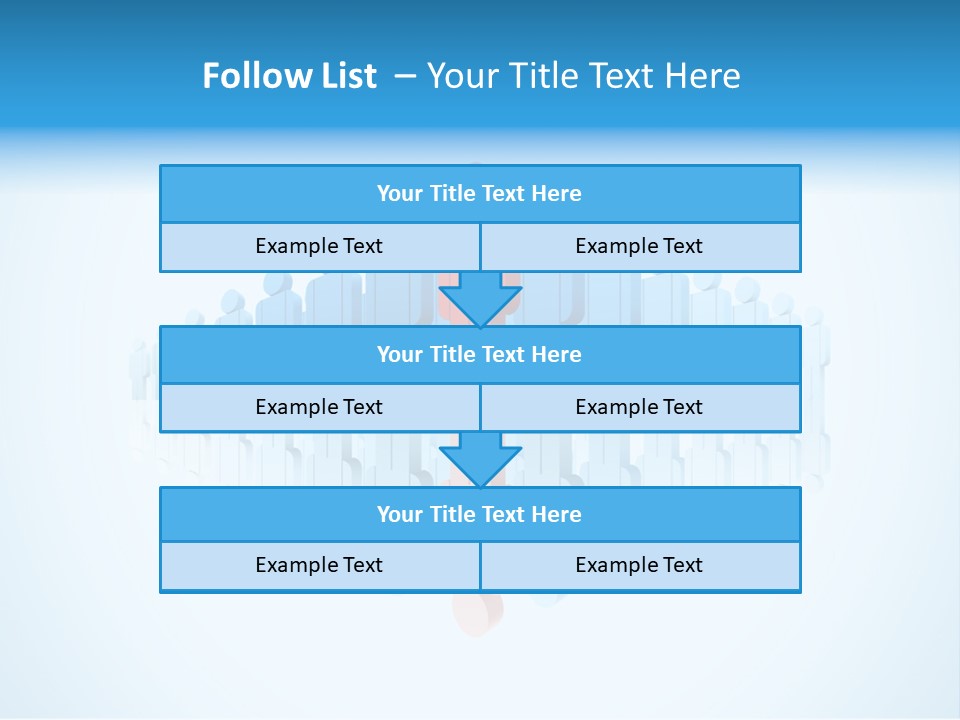 Follow List – Your Title Text Here

Your Title Text Here

Example Text

Example Text

Your Title Text Here

Example Text

Example Text

Your Title Text Here

Example Text

Example Text